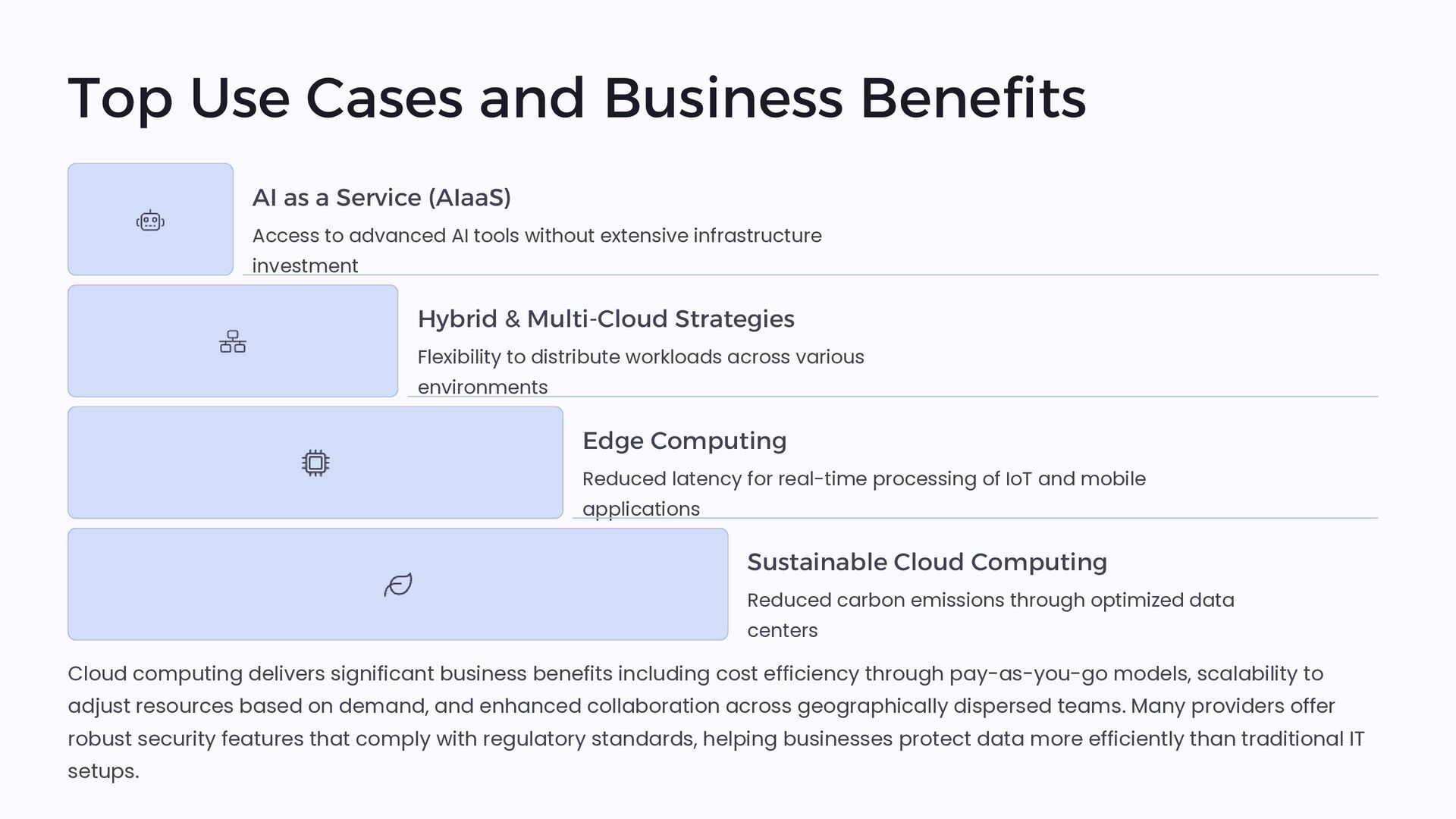 Top Use Cases and Business Benefits

AI as a Service (AIaaS)

Access to advanced AI tools without extensive infrastructure investment

Hybrid & Multi-Cloud Strategies

Flexibility to distribute workloads across various environments

Edge Computing

Reduced latency for real-time processing of IoT and mobile applications

Sustainable Cloud Computing

Reduced carbon emissions through optimized data centers

Cloud computing delivers significant business benefits including cost efficiency through pay-as-you-go models, scalability to adjust resources based on demand, and enhanced collaboration across geographically dispersed teams. Many providers offer robust security features that comply with regulatory standards, helping businesses protect data more efficiently than traditional IT setups.